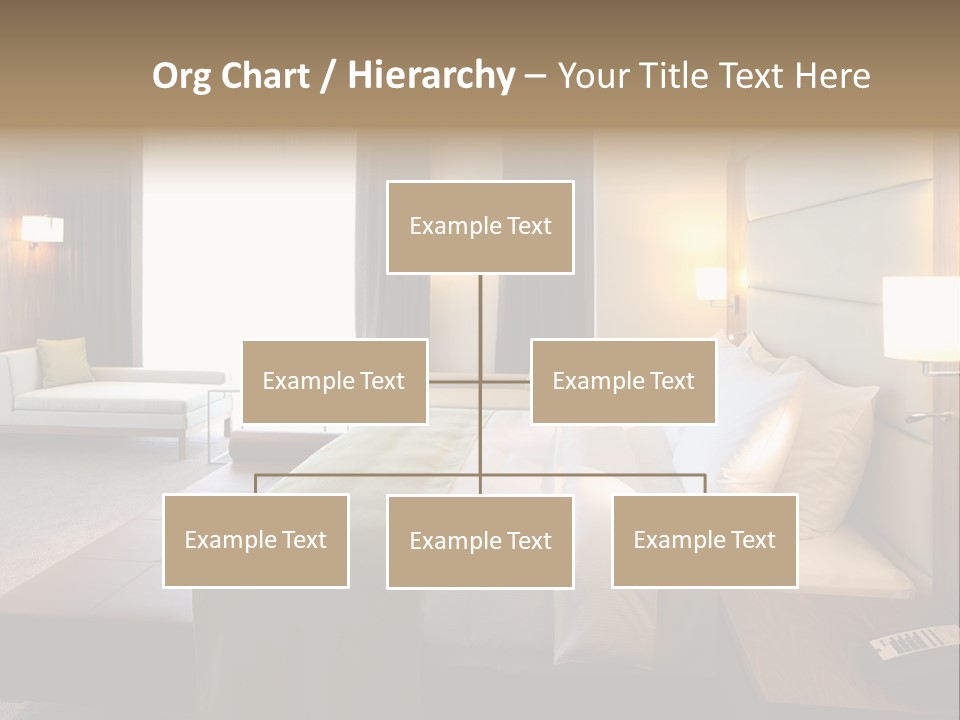 Org Chart / Hierarchy – Your Title Text Here

Example Text

Example Text

Example Text

Example Text

Example Text

Example Text